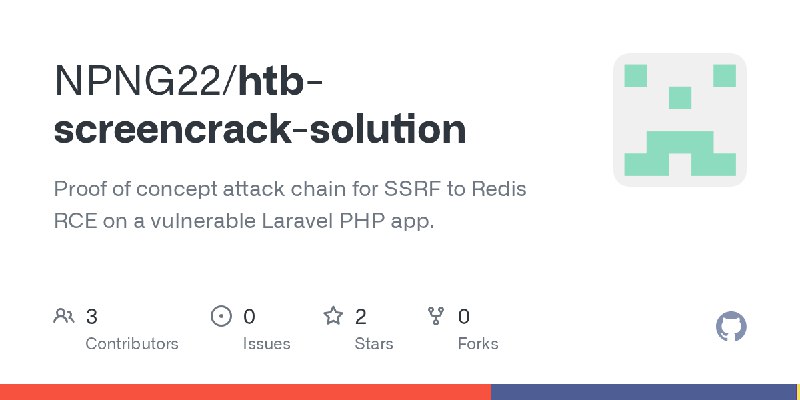 NPNG22/htb-screencrack-solution

Proof of concept attack chain for SSRF to Redis RCE on a vulnerable Laravel PHP app.

3
Contributors

0
Issues

2
Stars

0
Forks